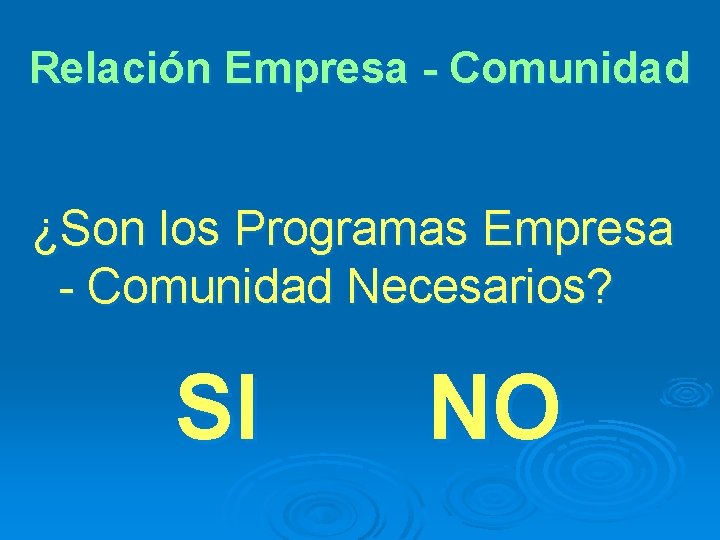 Relación Empresa - Comunidad

¿Son los Programas Empresa - Comunidad Necesarios?

SI NO